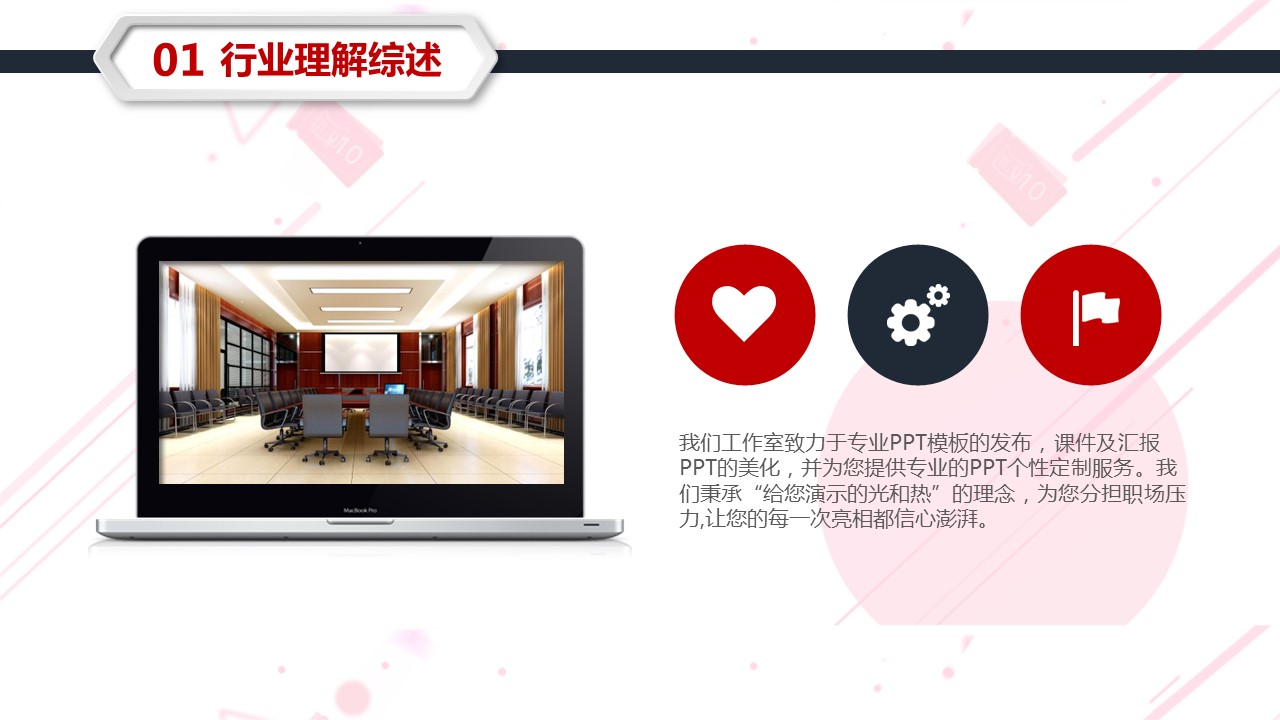 01 行业理解综述

MacBook Pro

我们工作室致力于专业PPT模板的发布，课件及汇报PPT的美化，并为您提供专业的PPT个性定制服务。我们秉承“给您演示的光和热”的理念，为您分担职场压力,让您的每一次亮相都信心澎湃。